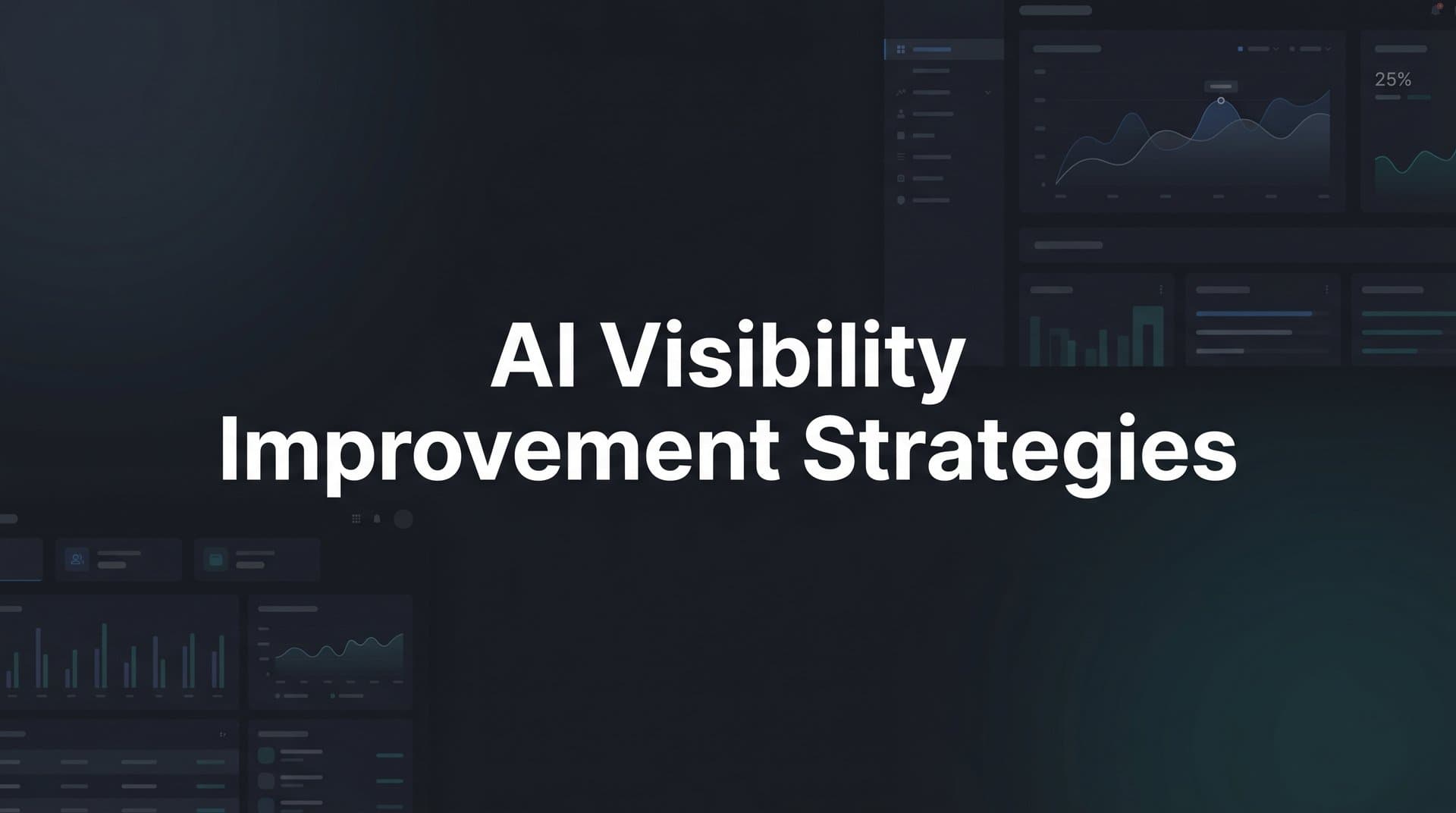 25%

AI Visibility Improvement Strategies